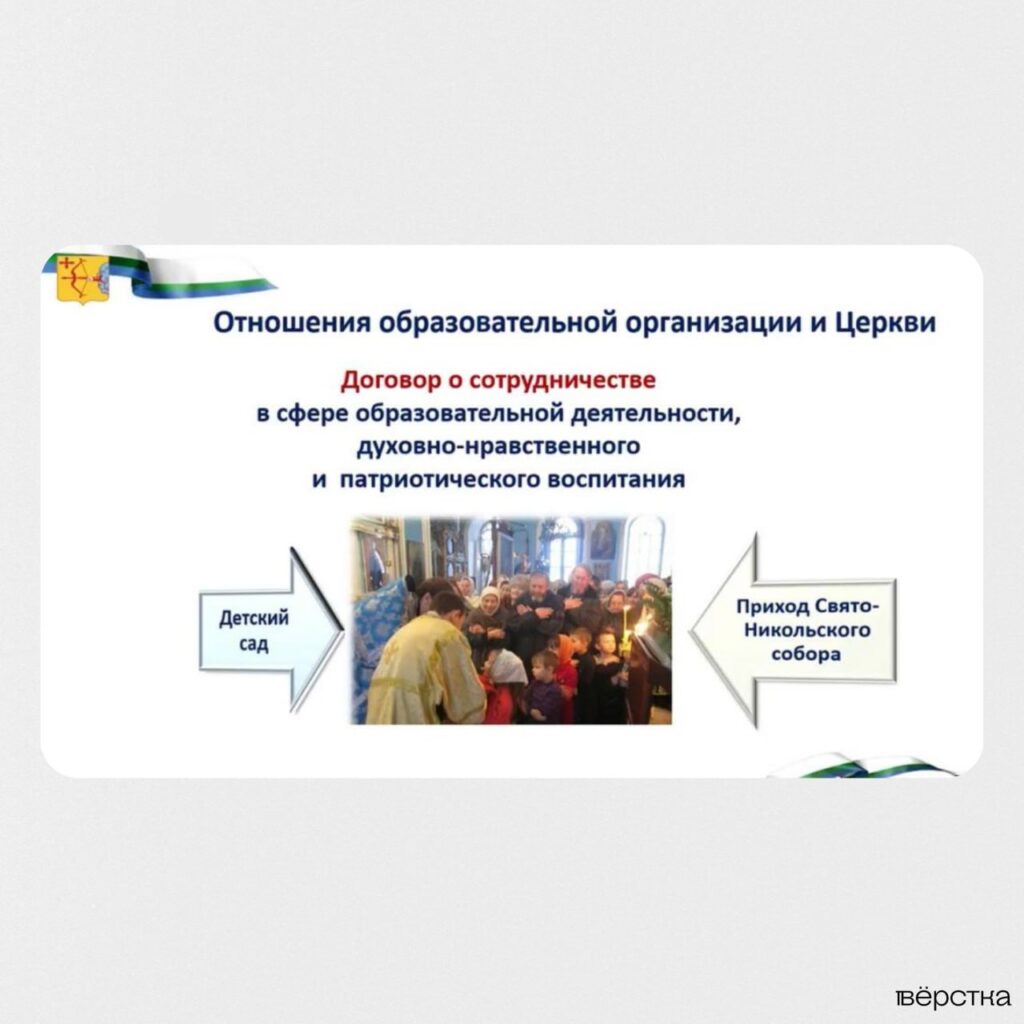 Отношения образовательной организации и Церкви

Договор о сотрудничестве в сфере образовательной деятельности, духовно-нравственного и патриотического воспитания

Детский сад

Приход Свято-Никольского собора

вёрстка